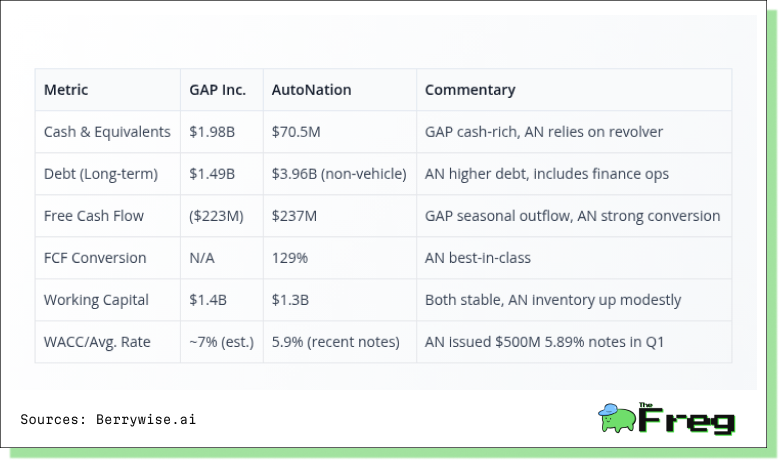 | Metric | GAP Inc. | AutoNation | Commentary |
|---|---|---|---|
| Cash & Equivalents | \$1.98B | \$70.5M | GAP cash-rich, AN relies on revolver |
| Debt (Long-term) | \$1.49B | \$3.96B (non-vehicle) | AN higher debt, includes finance ops |
| Free Cash Flow | (\$223M) | \$237M | GAP seasonal outflow, AN strong conversion |
| FCF Conversion | N/A | 129% | AN best-in-class |
| Working Capital | \$1.4B | \$1.3B | Both stable, AN inventory up modestly |
| WACC/Avg. Rate | ~7% (est.) | 5.9% (recent notes) | AN issued \$500M 5.89% notes in Q1 |

Sources: Berrywise.ai

The Freg